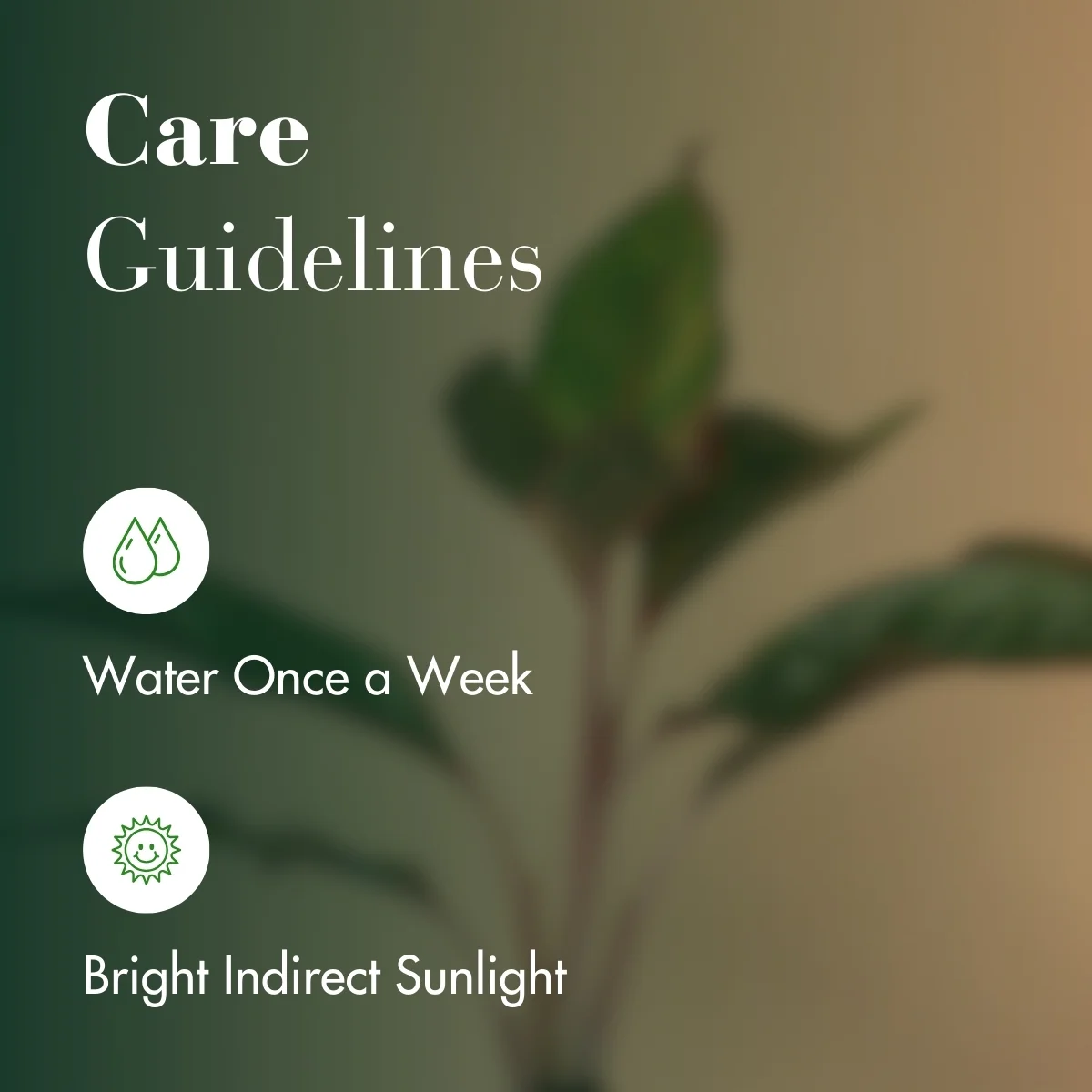 Care
Guidelines

Water Once a Week

Bright Indirect Sunlight